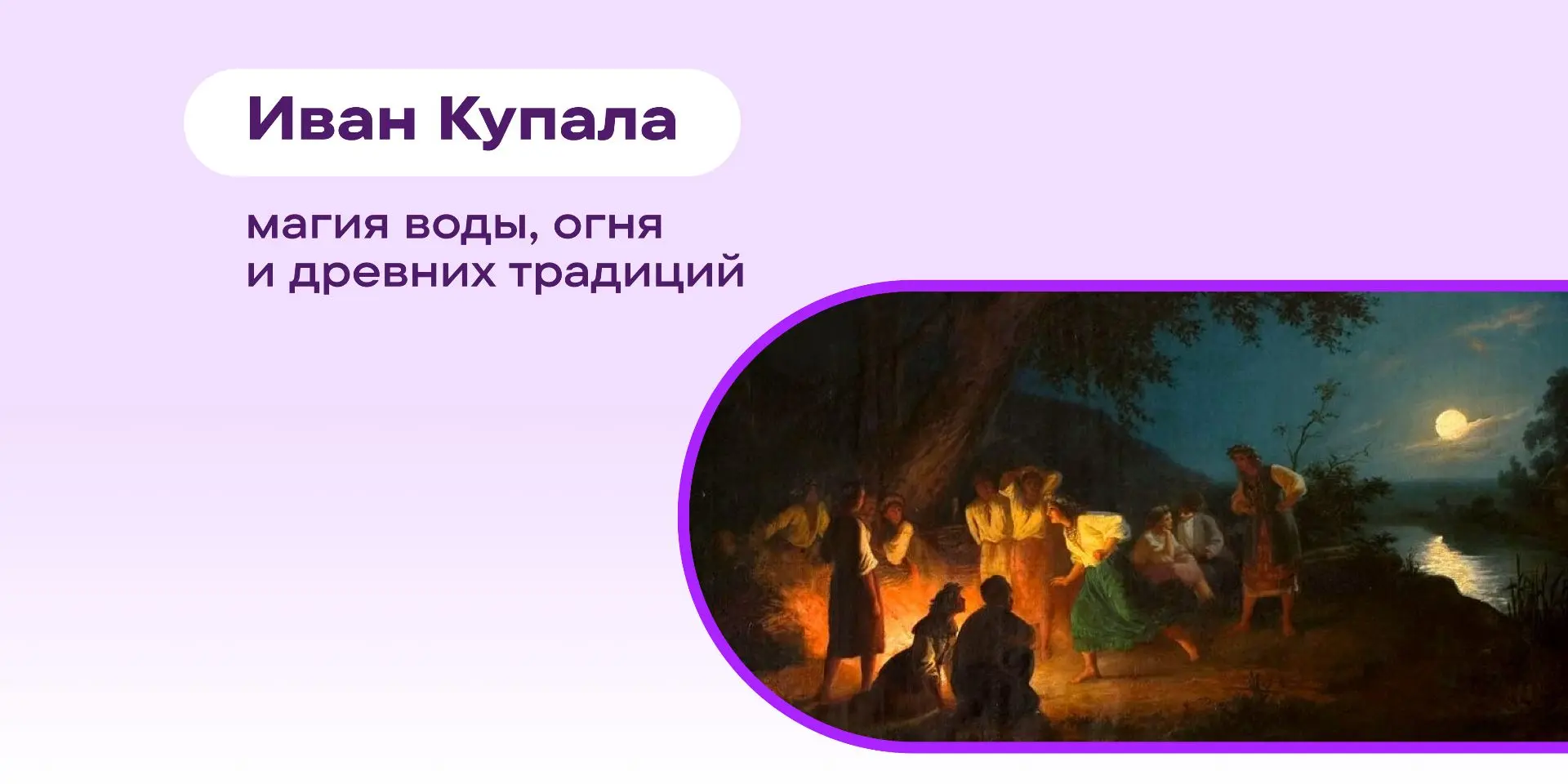 Иван Купала

магия воды, огня
и древних традиций